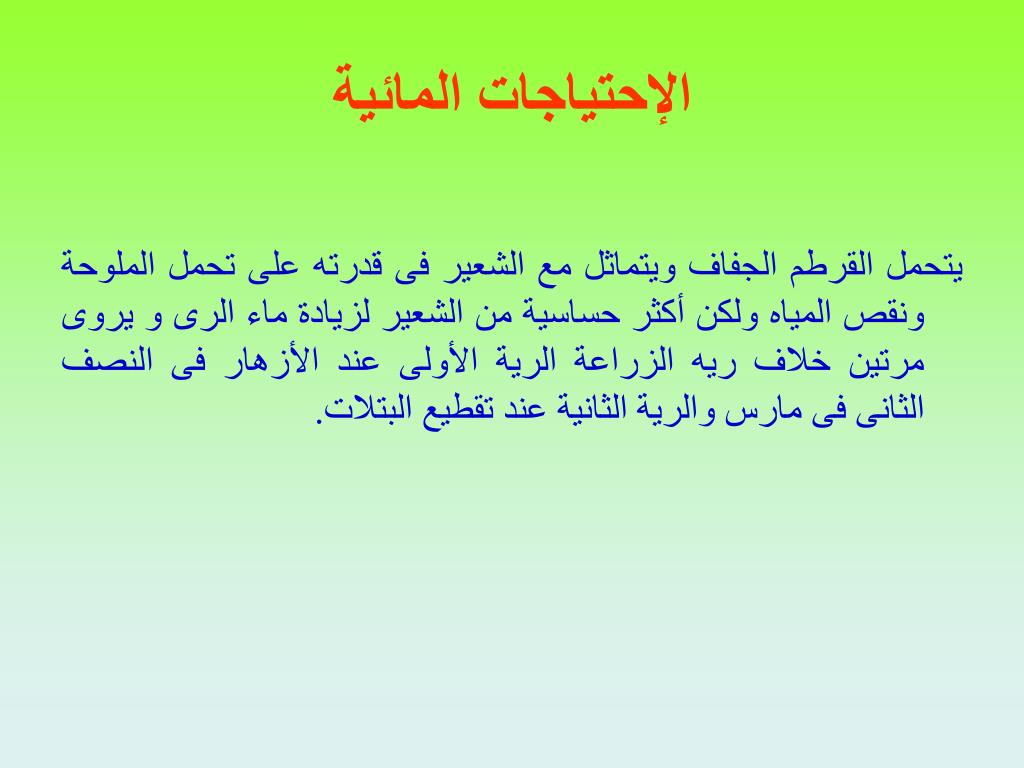 الإحتياجات المائية

يتحمل القرطم الجفاف ويتماثل مع الشعير فى قدرته على تحمل الملوحة ونقص المياه ولكن أكثر حساسية من الشعير لزيادة ماء الرى و يروى مرتين خلاف ريه الزراعة الرية الأولى عند الأزهار فى النصف الثانى فى مارس والرية الثانية عند تقطيع البتلات.